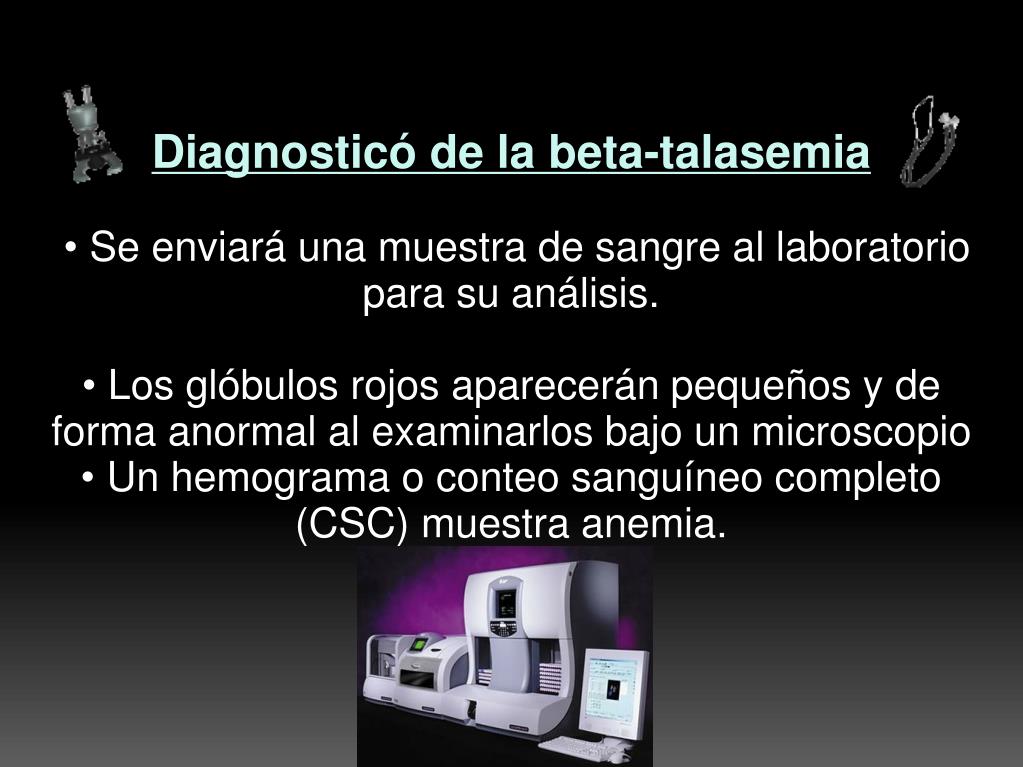 Diagnosticó de la beta-talasemia

• Se enviará una muestra de sangre al laboratorio para su análisis.

• Los glóbulos rojos aparecerán pequeños y de forma anormal al examinarlos bajo un microscopio
• Un hemograma o conteo sanguíneo completo (CSC) muestra anemia.